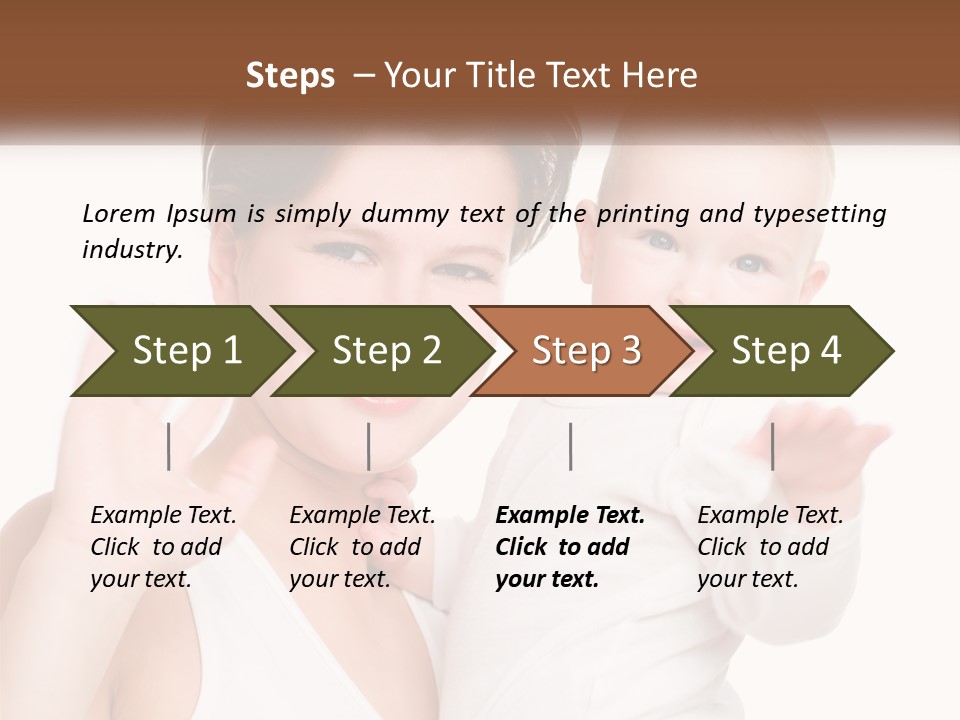 Steps – Your Title Text Here

Lorem Ipsum is simply dummy text of the printing and typesetting industry.

Step 1

Step 2

Step 3

Step 4

Example Text. Click to add your text.

Example Text. Click to add your text.

Example Text. Click to add your text.

Example Text. Click to add your text.